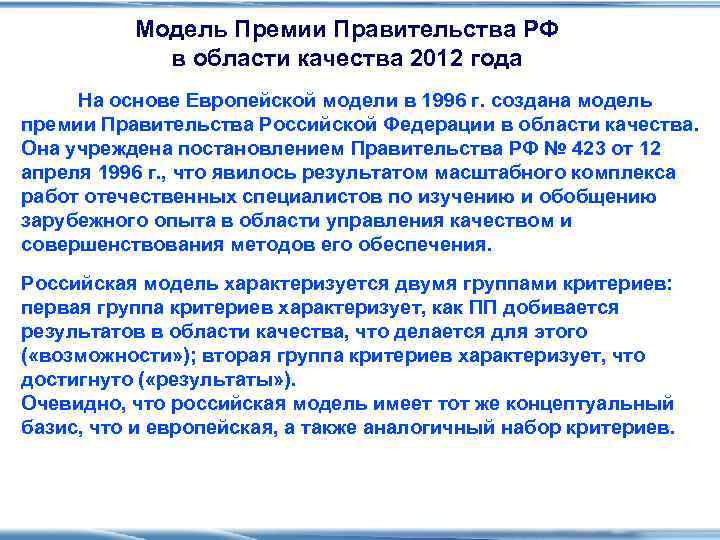 Модель Премии Правительства РФ в области качества 2012 года

На основе Европейской модели в 1996 г. создана модель премии Правительства Российской Федерации в области качества. Она учреждена постановлением Правительства РФ № 423 от 12 апреля 1996 г., что явилось результатом масштабного комплекса работ отечественных специалистов по изучению и обобщению зарубежного опыта в области управления качеством и совершенствования методов его обеспечения.

Российская модель характеризуется двумя группами критериев: первая группа критериев характеризует, как ПП добивается результатов в области качества, что делается для этого («возможности»); вторая группа критериев характеризует, что достигнуто («результаты»).
Очевидно, что российская модель имеет тот же концептуальный базис, что и европейская, а также аналогичный набор критериев.